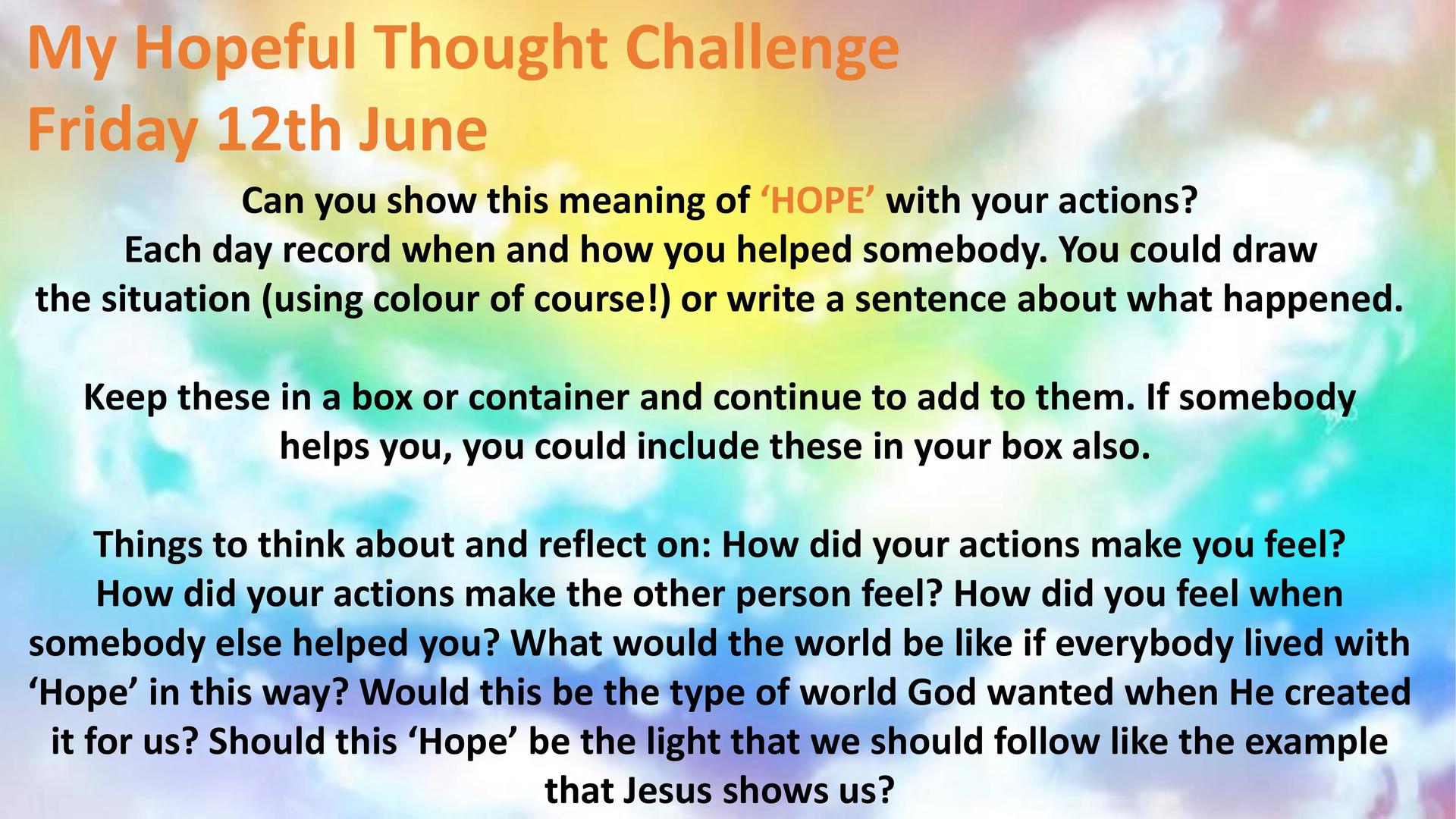 My Hopeful Thought Challenge
Friday 12th June

Can you show this meaning of ‘HOPE’ with your actions?
Each day record when and how you helped somebody. You could draw the situation (using colour of course!) or write a sentence about what happened.

Keep these in a box or container and continue to add to them. If somebody helps you, you could include these in your box also.

Things to think about and reflect on: How did your actions make you feel? How did your actions make the other person feel? How did you feel when somebody else helped you? What would the world be like if everybody lived with ‘Hope’ in this way? Would this be the type of world God wanted when He created it for us? Should this ‘Hope’ be the light that we should follow like the example that Jesus shows us?